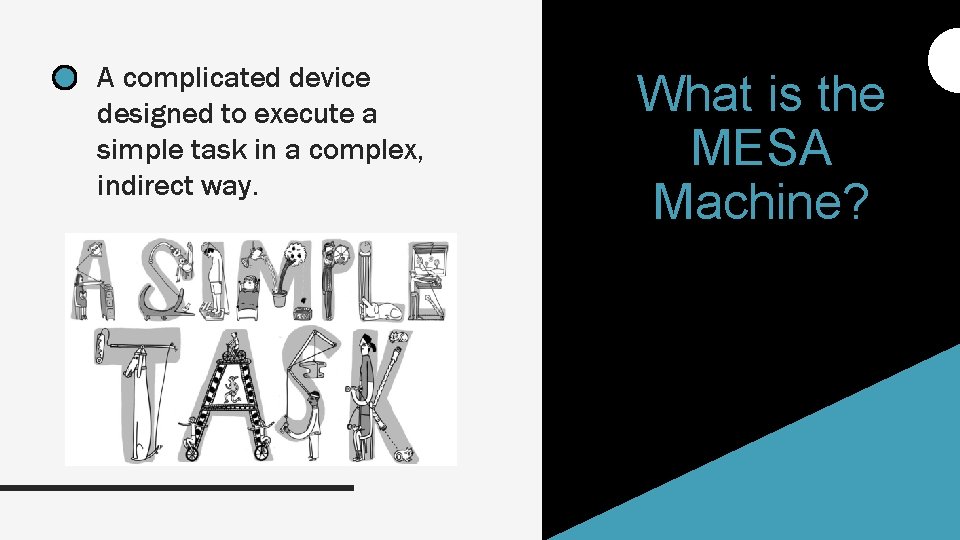 A complicated device designed to execute a simple task in a complex, indirect way.

A SIMPLE TASK

What is the MESA Machine?